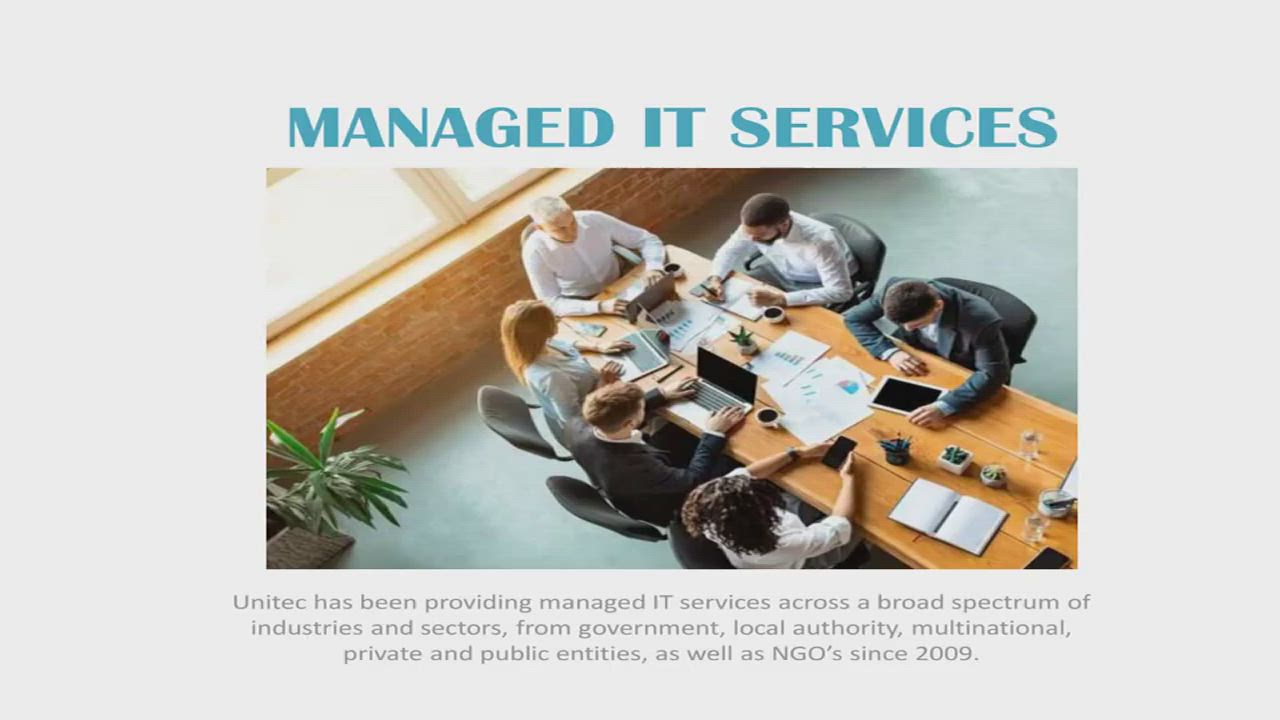 MANAGED IT SERVICES

Unitec has been providing managed IT services across a broad spectrum of industries and sectors, from government, local authority, multinational, private and public entities, as well as NGO's since 2009.